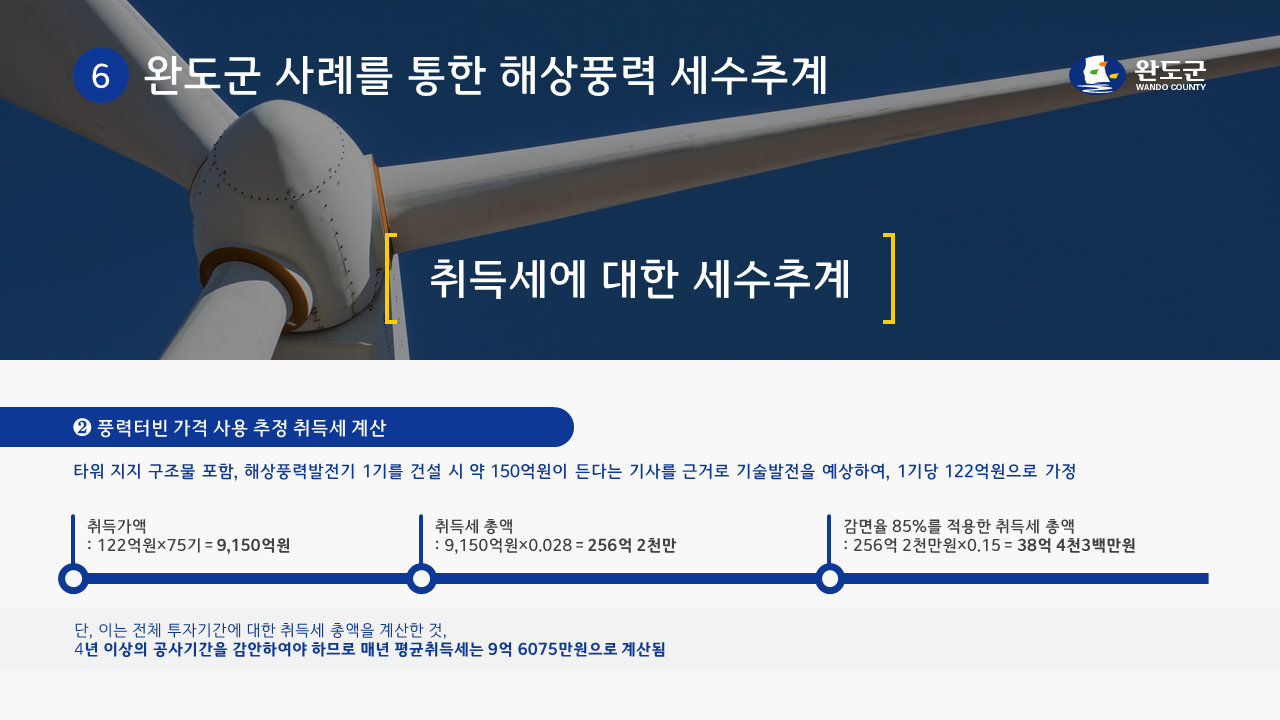 6 완도군 사례를 통한 해상풍력 세수추계

완도군
WANDO COUNTY

취득세에 대한 세수추계

❷ 풍력터빈 가격 사용 추정 취득세 계산

타워 지지 구조물 포함, 해상풍력발전기 1기를 건설 시 약 150억원이 든다는 기사를 근거로 기술발전을 예상하여, 1기당 122억원으로 가정

취득가액
: 122억원×75기 = 9,150억원

취득세 총액
: 9,150억원×0.028 = 256억 2천만

감면율 85%를 적용한 취득세 총액
: 256억 2천만원×0.15 = 38억 4천3백만원

단, 이는 전체 투자기간에 대한 취득세 총액을 계산한 것,
4년 이상의 공사기간을 감안하여야 하므로 매년 평균취득세는 9억 6075만원으로 계산됨